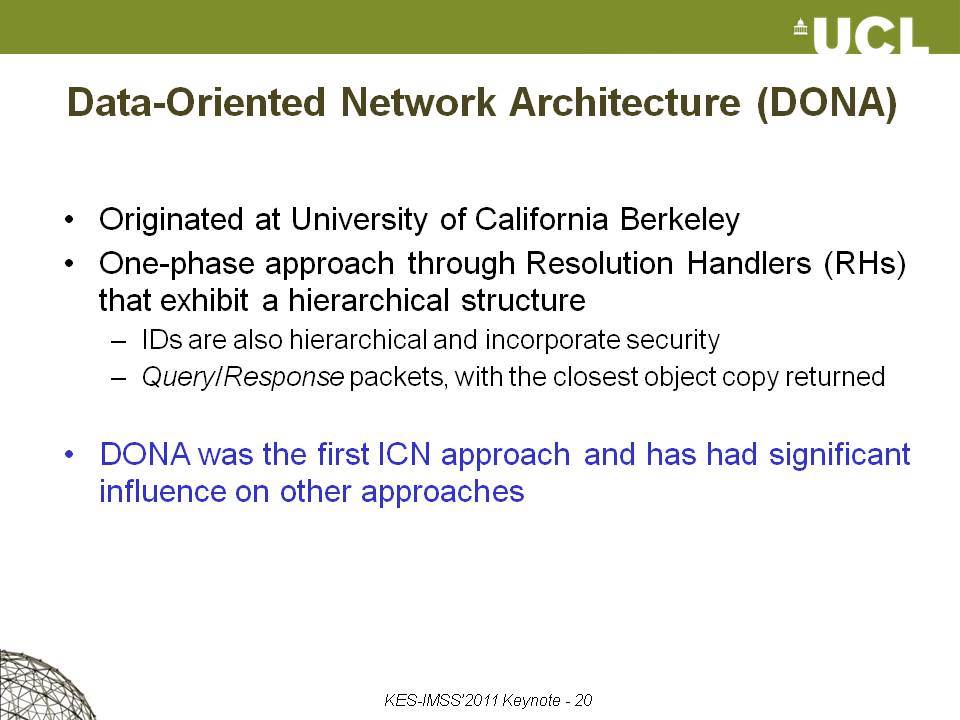 UCL

Data-Oriented Network Architecture (DONA)

• Originated at University of California Berkeley
• One-phase approach through Resolution Handlers (RHs) that exhibit a hierarchical structure
– IDs are also hierarchical and incorporate security
– Query/Response packets, with the closest object copy returned

• DONA was the first ICN approach and has had significant influence on other approaches

KES-IMSS'2011 Keynote - 20